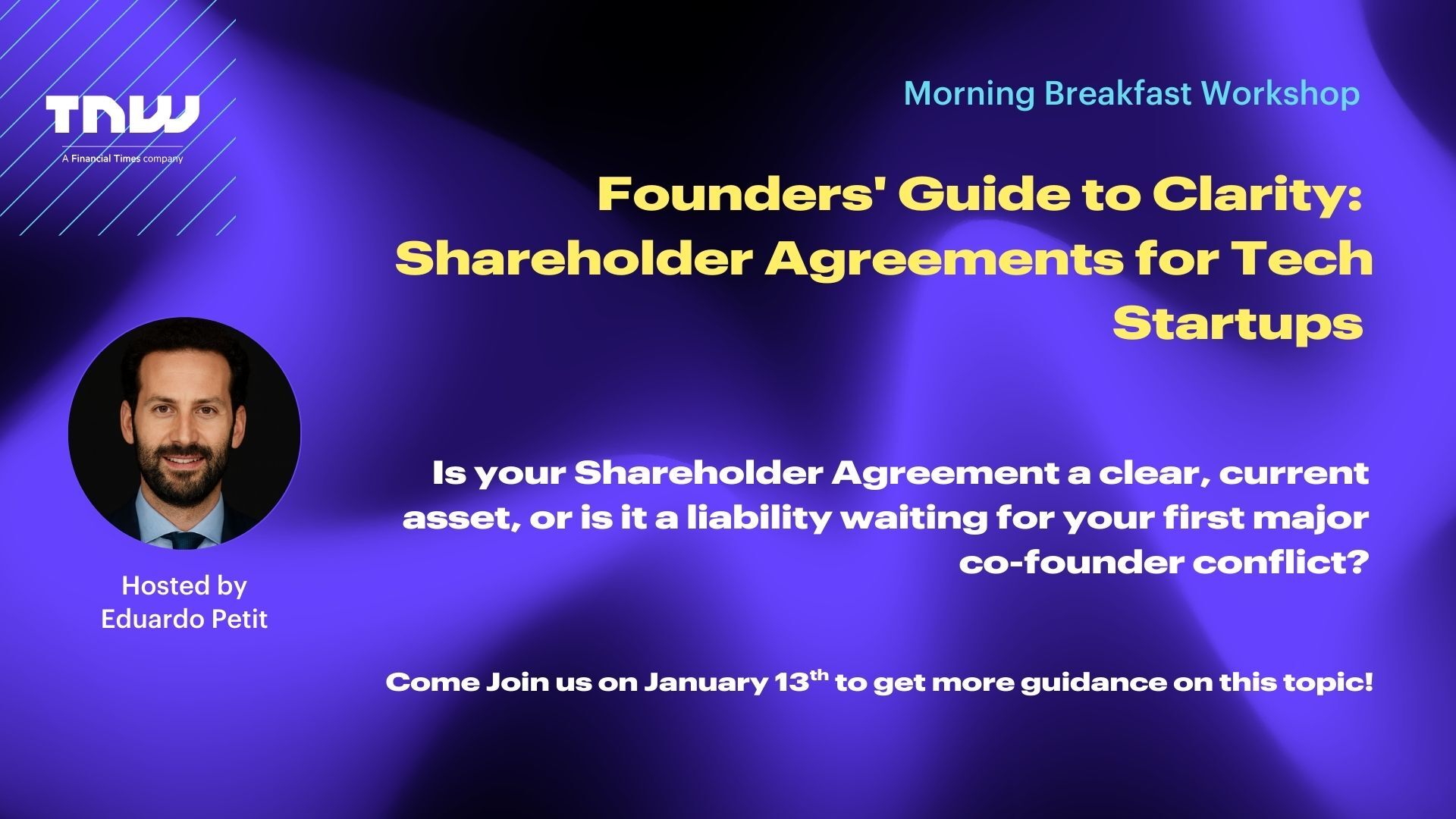 TNW
A Financial Times company

Morning Breakfast Workshop

Founders' Guide to Clarity: Shareholder Agreements for Tech Startups

Hosted by
Eduardo Petit

Is your Shareholder Agreement a clear, current asset, or is it a liability waiting for your first major co-founder conflict?

Come Join us on January 13$^{th}$ to get more guidance on this topic!